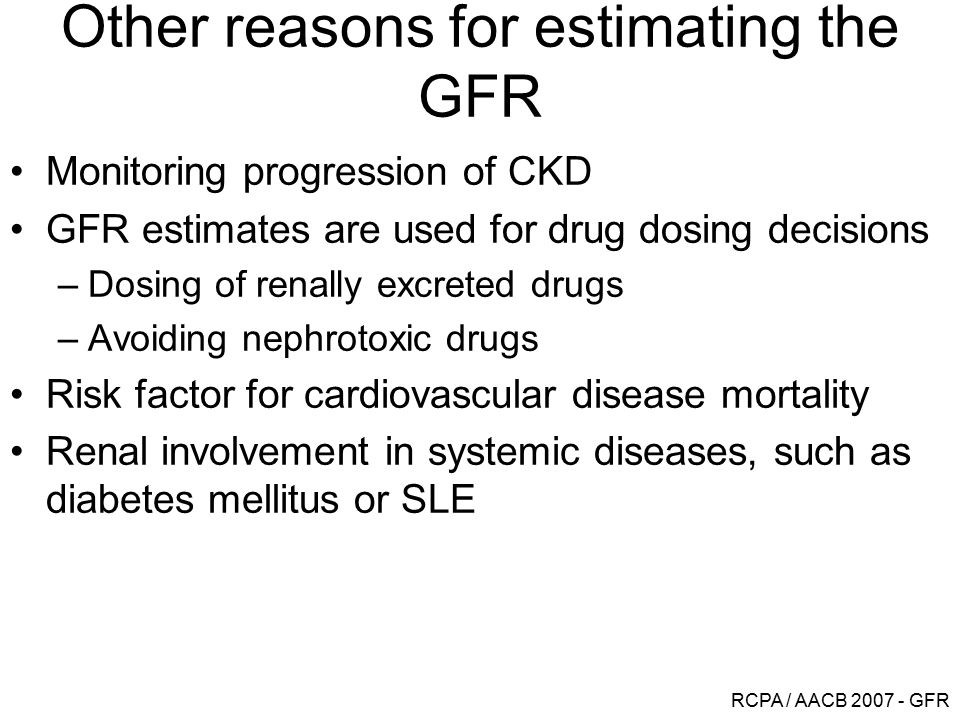 Other reasons for estimating the GFR

• Monitoring progression of CKD
• GFR estimates are used for drug dosing decisions
– Dosing of renally excreted drugs
– Avoiding nephrotoxic drugs
• Risk factor for cardiovascular disease mortality
• Renal involvement in systemic diseases, such as diabetes mellitus or SLE

RCPA / AACB 2007 - GFR